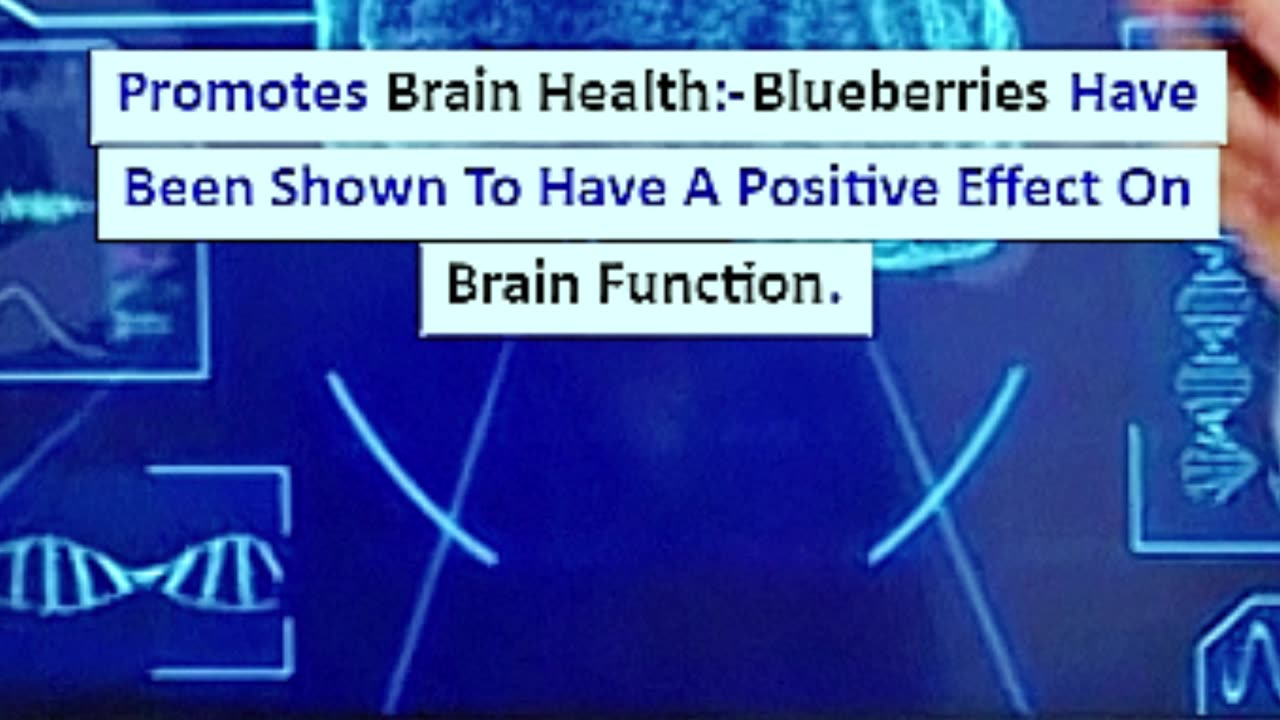 Promotes Brain Health:-Blueberries Have Been Shown To Have A Positive Effect On Brain Function.